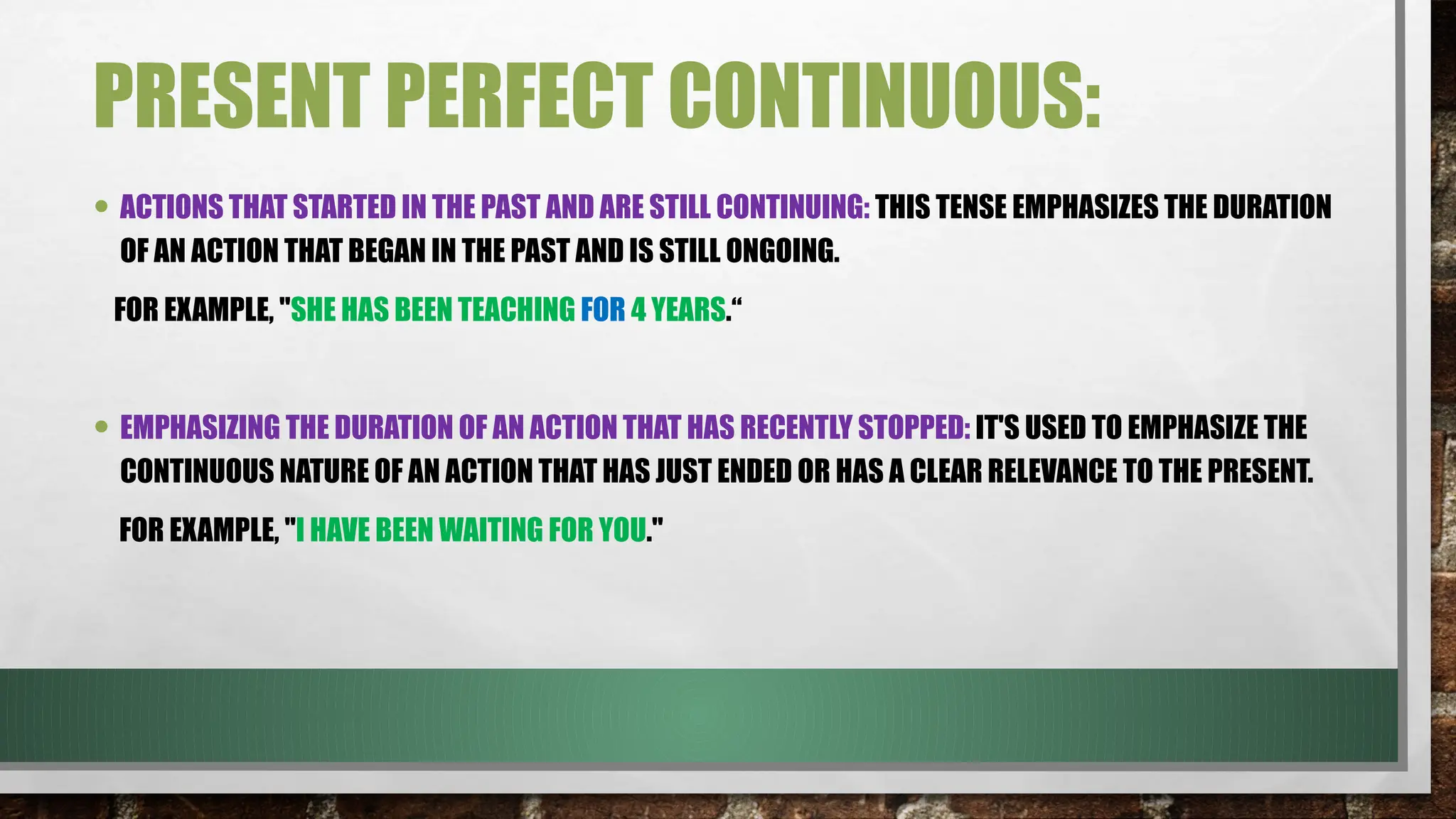 PRESENT PERFECT CONTINUOUS:

• ACTIONS THAT STARTED IN THE PAST AND ARE STILL CONTINUING: THIS TENSE EMPHASIZES THE DURATION OF AN ACTION THAT BEGAN IN THE PAST AND IS STILL ONGOING.

FOR EXAMPLE, "SHE HAS BEEN TEACHING FOR 4 YEARS.“

• EMPHASIZING THE DURATION OF AN ACTION THAT HAS RECENTLY STOPPED: IT'S USED TO EMPHASIZE THE CONTINUOUS NATURE OF AN ACTION THAT HAS JUST ENDED OR HAS A CLEAR RELEVANCE TO THE PRESENT.

FOR EXAMPLE, "I HAVE BEEN WAITING FOR YOU."